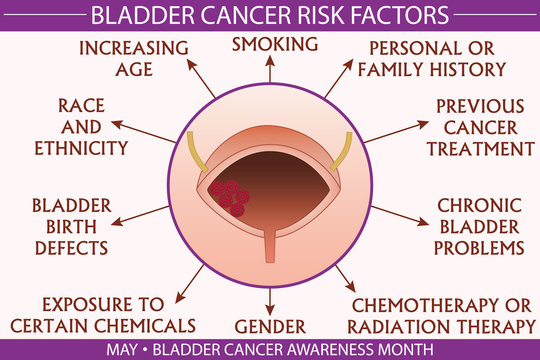 BLADDER CANCER RISK FACTORS

INCREASING AGE

SMOKING

PERSONAL OR FAMILY HISTORY

RACE AND ETHNICITY

PREVIOUS CANCER TREATMENT

BLADDER BIRTH DEFECTS

CHRONIC BLADDER PROBLEMS

EXPOSURE TO CERTAIN CHEMICALS

GENDER

CHEMOTHERAPY OR RADIATION THERAPY

MAY • BLADDER CANCER AWARENESS MONTH